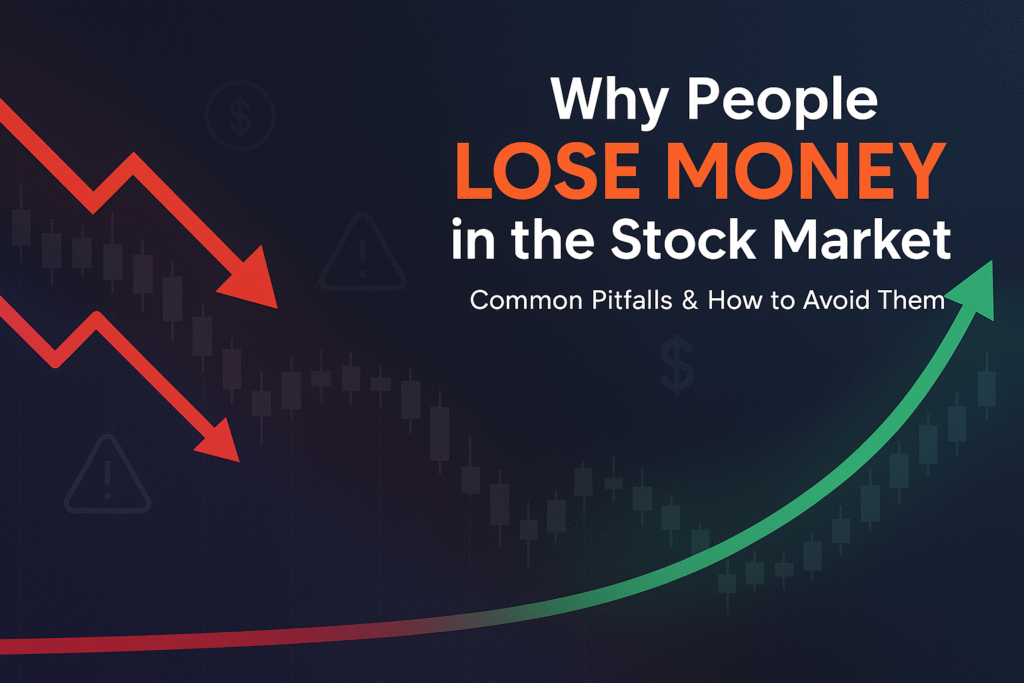 Why People
LOSE MONEY
in the Stock Market

Common Pitfalls & How to Avoid Them

$

!

$

!